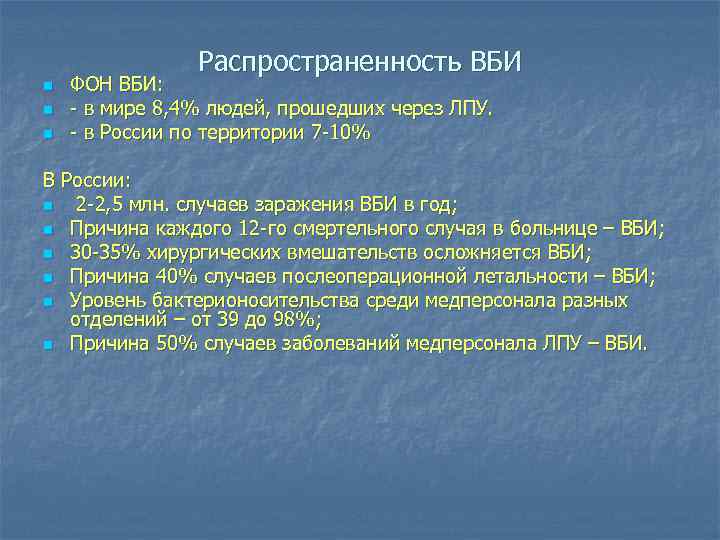 Распространенность ВБИ

ФОН ВБИ:
- в мире 8,4% людей, прошедших через ЛПУ.
- в России по территории 7-10%

В России:
2-2,5 млн. случаев заражения ВБИ в год;
Причина каждого 12-го смертельного случая в больнице – ВБИ;
30-35% хирургических вмешательств осложняется ВБИ;
Причина 40% случаев послеоперационной летальности – ВБИ;
Уровень бактерионосительства среди медперсонала разных отделений – от 39 до 98%;
Причина 50% случаев заболеваний медперсонала ЛПУ – ВБИ.